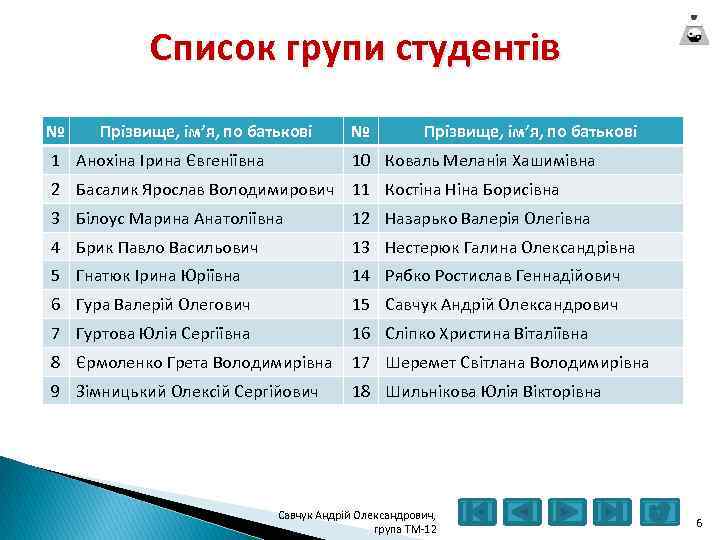 Список групи студентів

| № | Прізвище, ім'я, по батькові | № | Прізвище, ім'я, по батькові |
|---|---|---|---|
| 1 | Анохіна Ірина Євгеніївна | 10 | Коваль Меланія Хашимівна |
| 2 | Басалик Ярослав Володимирович | 11 | Костіна Ніна Борисівна |
| 3 | Білоус Марина Анатоліївна | 12 | Назарько Валерія Олегівна |
| 4 | Брик Павло Васильович | 13 | Нестерюк Галина Олександрівна |
| 5 | Гнатюк Ірина Юріївна | 14 | Рябко Ростислав Геннадійович |
| 6 | Гура Валерій Олегович | 15 | Савчук Андрій Олександрович |
| 7 | Гуртова Юлія Сергіївна | 16 | Сліпко Христина Віталіївна |
| 8 | Єрмоленко Грета Володимирівна | 17 | Шеремет Світлана Володимирівна |
| 9 | Зімницький Олексій Сергійович | 18 | Шильнікова Юлія Вікторівна |

Савчук Андрій Олександрович, група ТМ-12

6